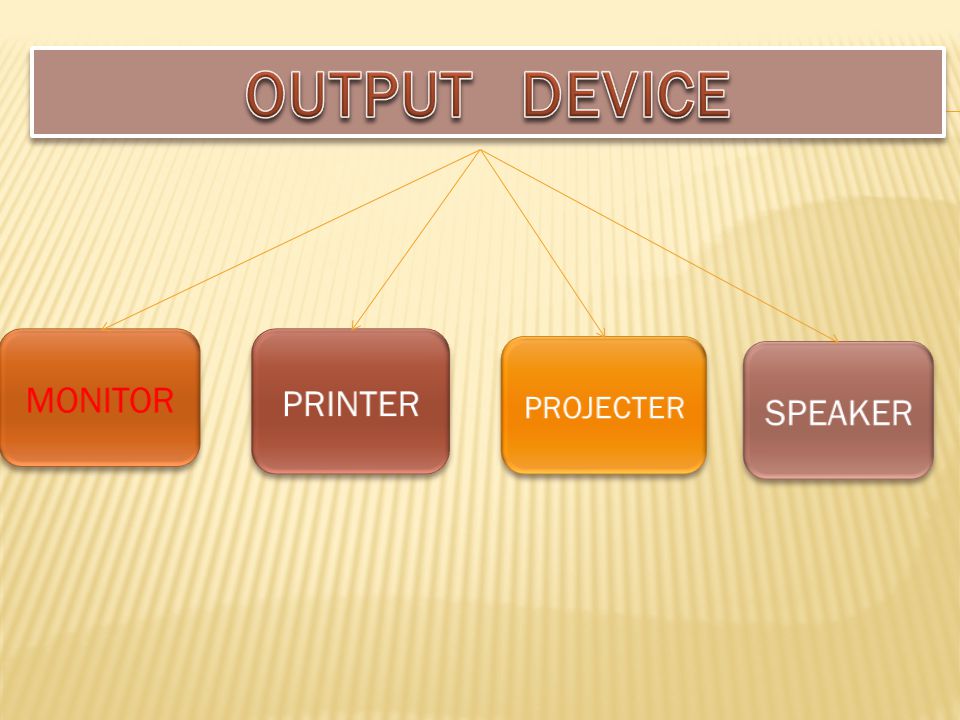 OUTPUT DEVICE

MONITOR

PRINTER

PROJECTER

SPEAKER